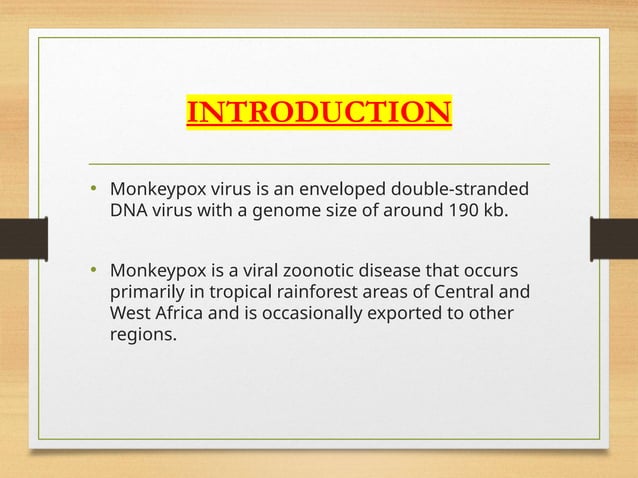 INTRODUCTION

• Monkeypox virus is an enveloped double-stranded DNA virus with a genome size of around 190 kb.

• Monkeypox is a viral zoonotic disease that occurs primarily in tropical rainforest areas of Central and West Africa and is occasionally exported to other regions.